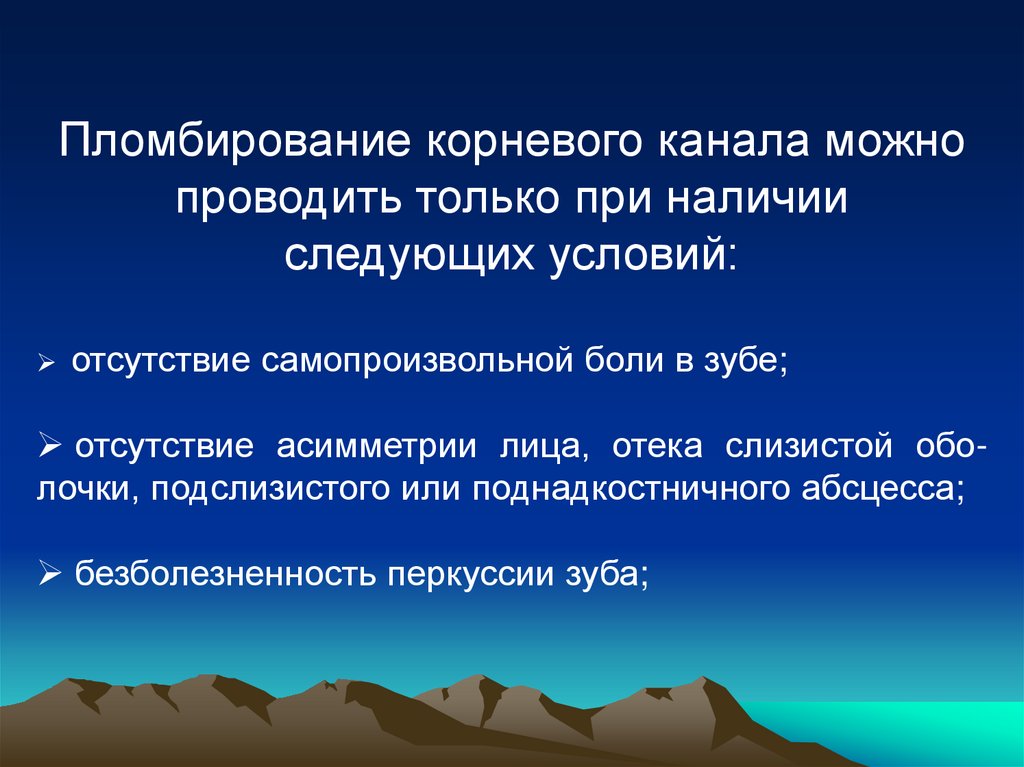 Пломбирование корневого канала можно проводить только при наличии следующих условий:

➢ отсутствие самопроизвольной боли в зубе;

➢ отсутствие асимметрии лица, отека слизистой оболочки, подслизистого или поднадкостничного абсцесса;

➢ безболезненность перкуссии зуба;